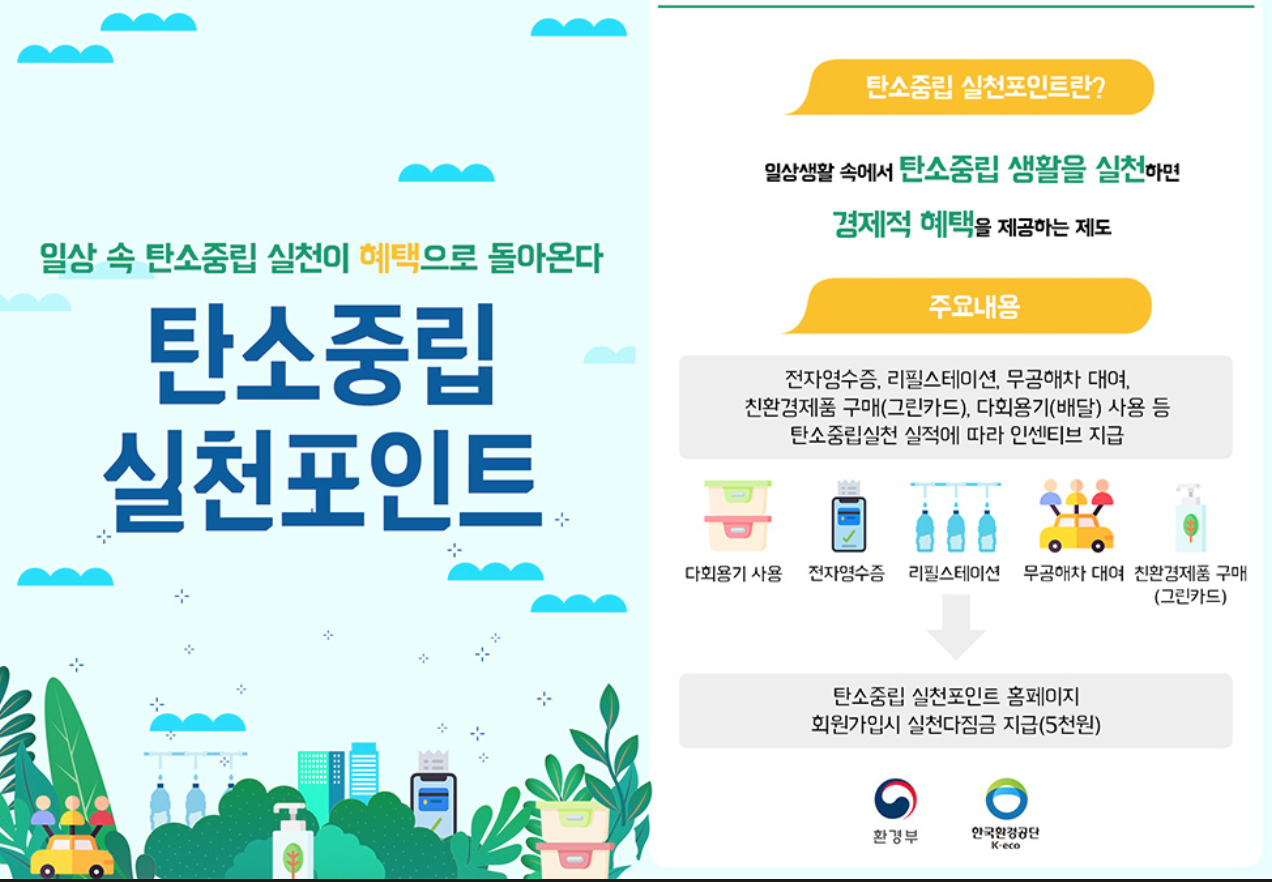 일상 속 탄소중립 실천이 혜택으로 돌아온다

탄소중립
실천포인트

탄소중립 실천포인트란?

일상생활 속에서 탄소중립 생활을 실천하면
경제적 혜택을 제공하는 제도

주요내용

전자영수증, 리필스테이션, 무공해차 대여, 친환경제품 구매(그린카드), 다회용기(배달) 사용 등 탄소중립실천 실적에 따라 인센티브 지급

다회용기 사용
전자영수증
리필스테이션
무공해차 대여
친환경제품 구매 (그린카드)

탄소중립 실천포인트 홈페이지
회원가입시 실천다짐금 지급(5천원)

환경부
한국환경공단 K-eco